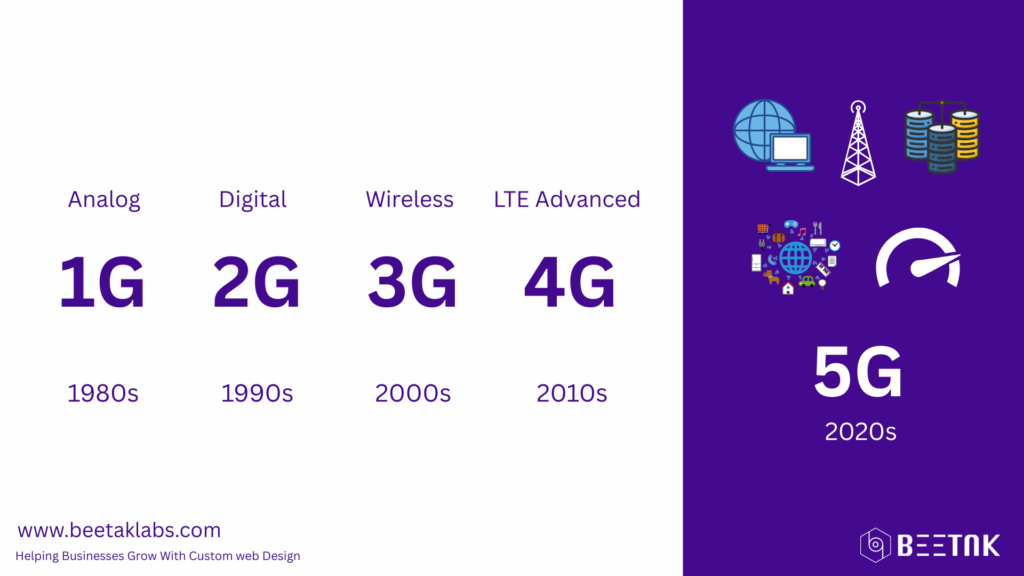 Analog
1G
1980s

Digital
2G
1990s

Wireless
3G
2000s

LTE Advanced
4G
2010s

5G
2020s

www.beetaklabs.com
Helping Businesses Grow With Custom web Design

BEETAK